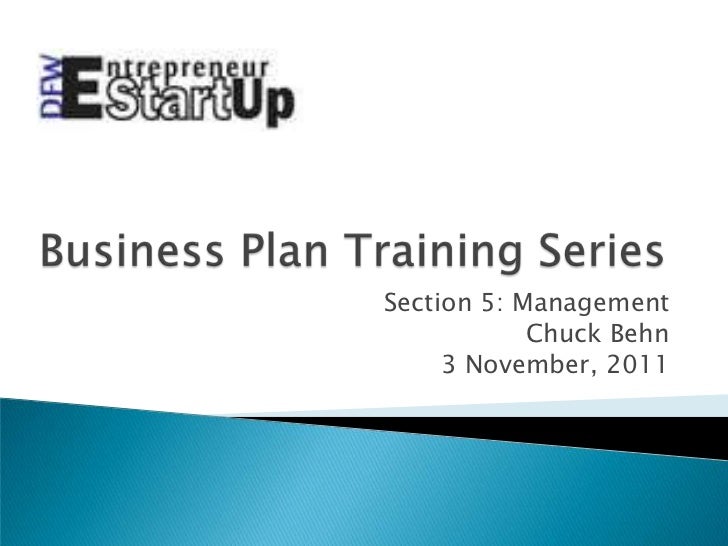 DFW Entrepreneur StartUp

Business Plan Training Series

Section 5: Management
Chuck Behn
3 November, 2011